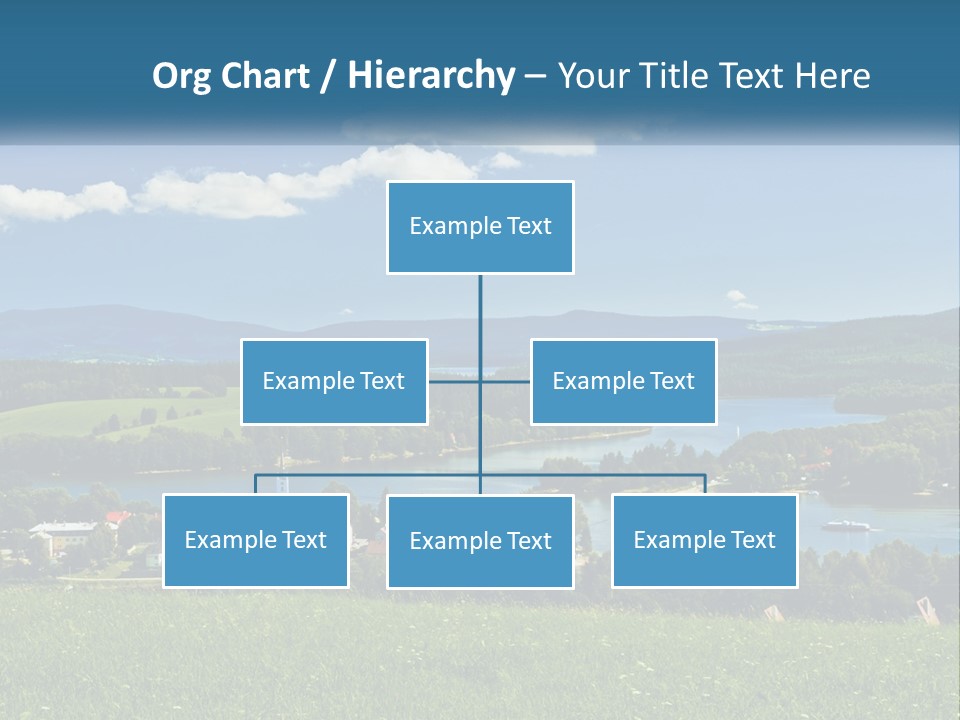 Org Chart / Hierarchy – Your Title Text Here

Example Text

Example Text

Example Text

Example Text

Example Text

Example Text